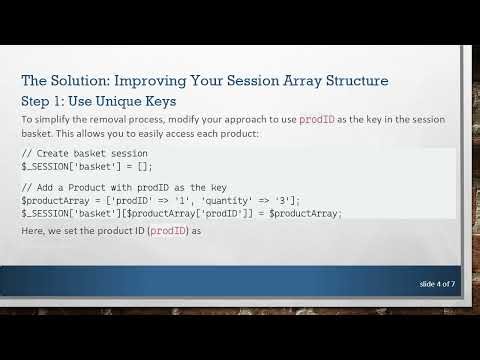 The Solution: Improving Your Session Array Structure
Step 1: Use Unique Keys

To simplify the removal process, modify your approach to use prodID as the key in the session basket. This allows you to easily access each product:

// Create basket session
$_SESSION['basket'] = [];

// Add a Product with prodID as the key
$productArray = ['prodID' => '1', 'quantity' => '3'];
$_SESSION['basket'][$productArray['prodID']] = $productArray;

Here, we set the product ID (prodID) as

slide 4 of 7